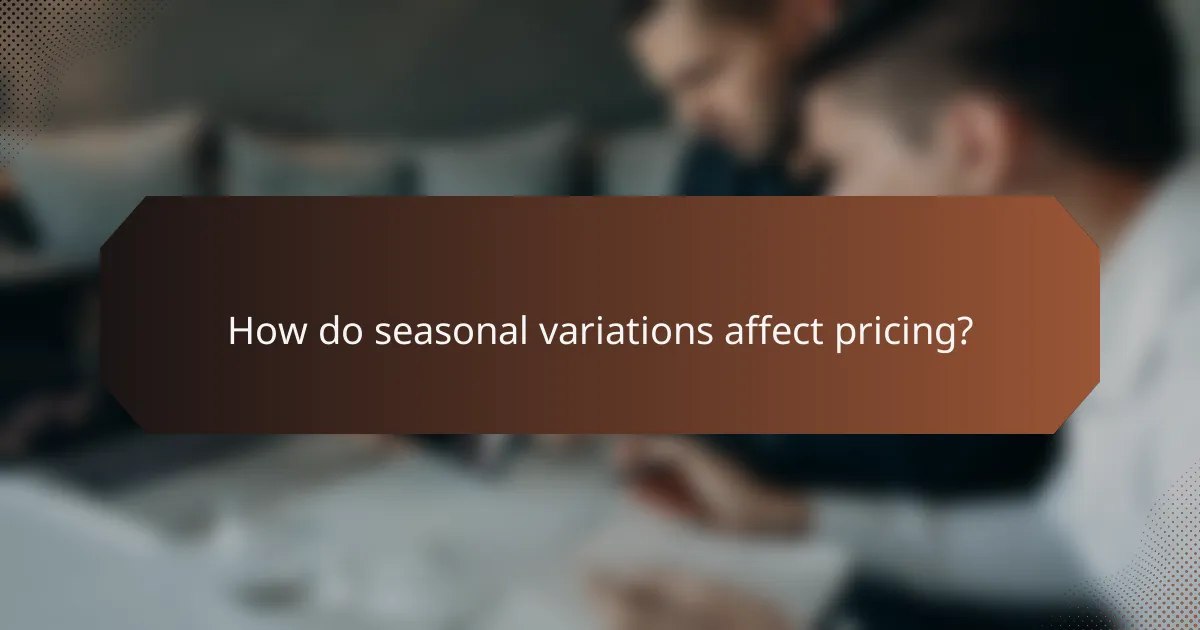 How do seasonal variations affect pricing?